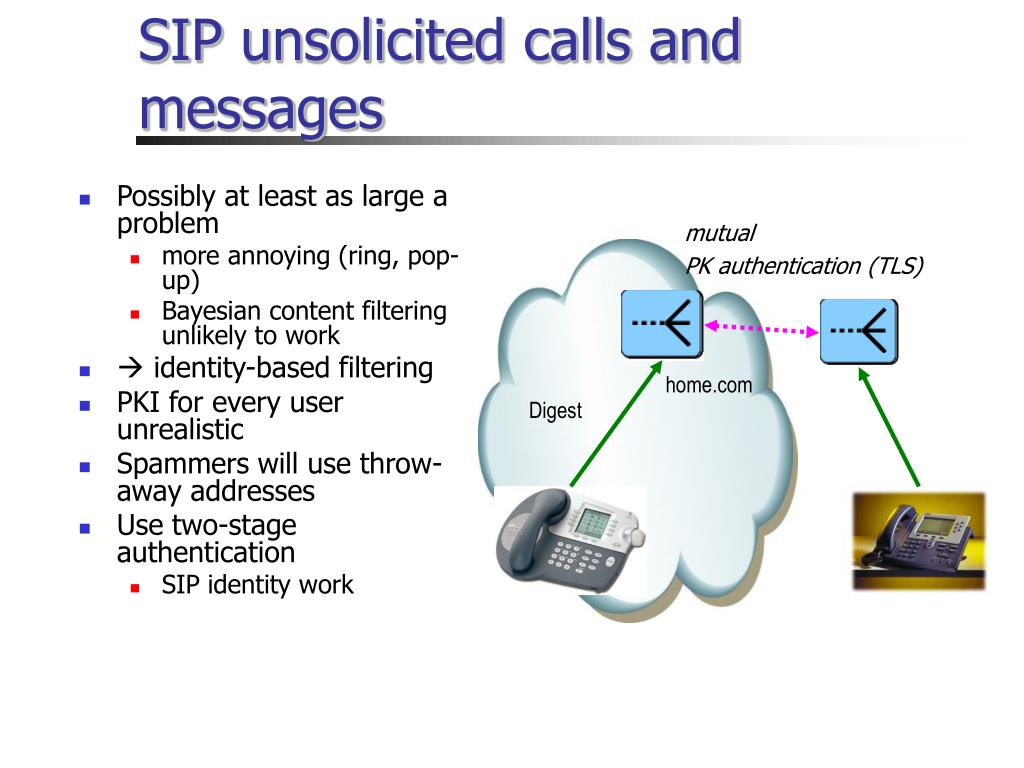 SIP unsolicited calls and messages

- Possibly at least as large a problem
  - more annoying (ring, pop-up)
  - Bayesian content filtering unlikely to work
- → identity-based filtering
- PKI for every user unrealistic
- Spammers will use throw-away addresses
- Use two-stage authentication
  - SIP identity work

mutual
PK authentication (TLS)

home.com

Digest